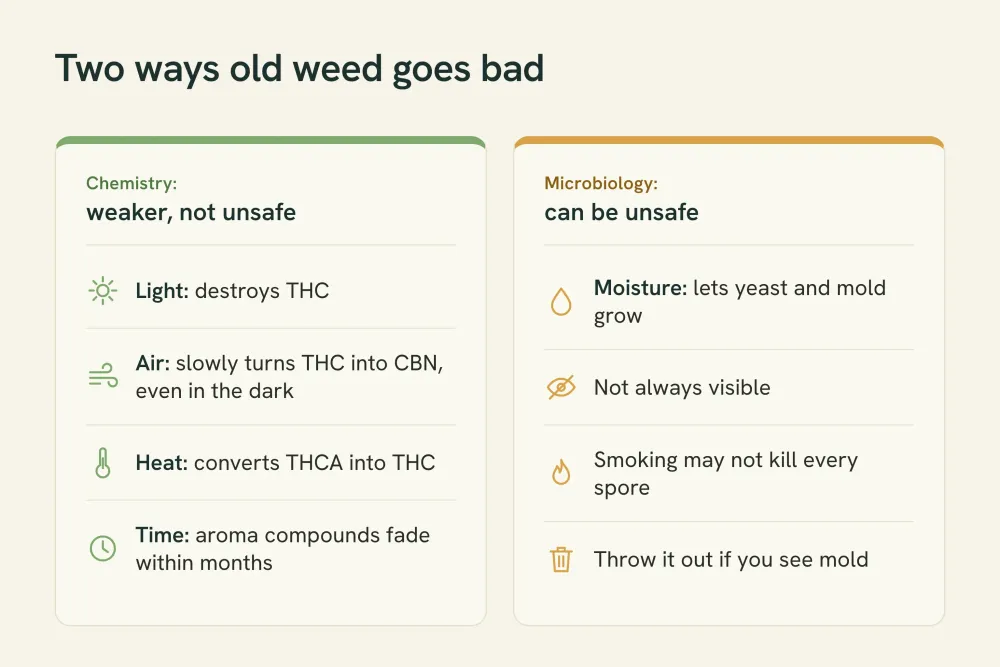 Two ways old weed goes bad

Chemistry:
weaker, not unsafe

Light: destroys THC

Air: slowly turns THC into CBN, even in the dark

Heat: converts THCA into THC

Time: aroma compounds fade within months

Microbiology:
can be unsafe

Moisture: lets yeast and mold grow

Not always visible

Smoking may not kill every spore

Throw it out if you see mold